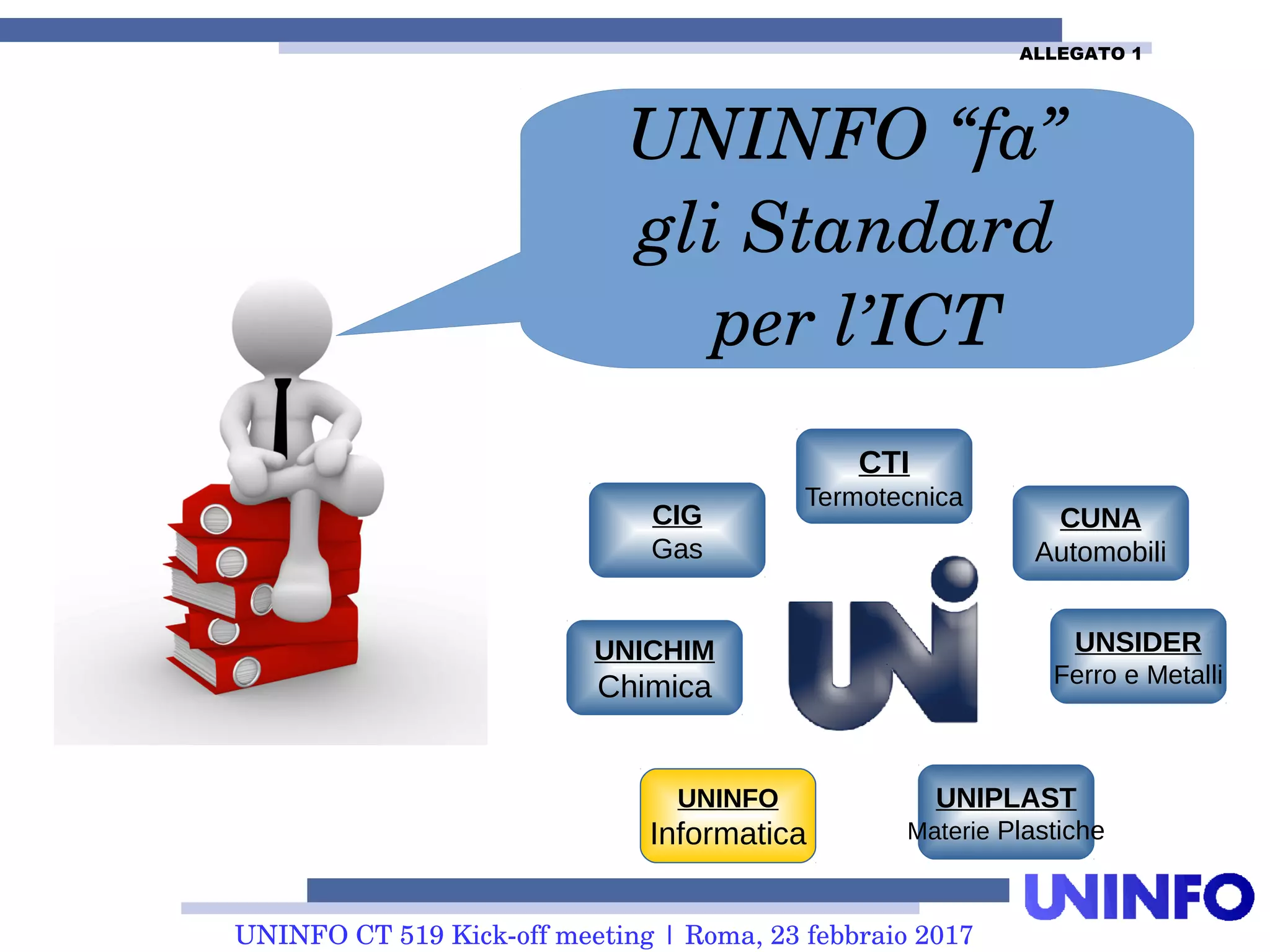 ALLEGATO 1

UNINFO “fa” gli Standard per l’ICT

CTI
Termotecnica

CIG
Gas

CUNA
Automobili

UNICHIM
Chimica

UNI

UNSIDER
Ferro e Metalli

UNINFO
Informatica

UNIPLAST
Materie Plastiche

UNINFO

UNINFO CT 519 Kick-off meeting | Roma, 23 febbraio 2017